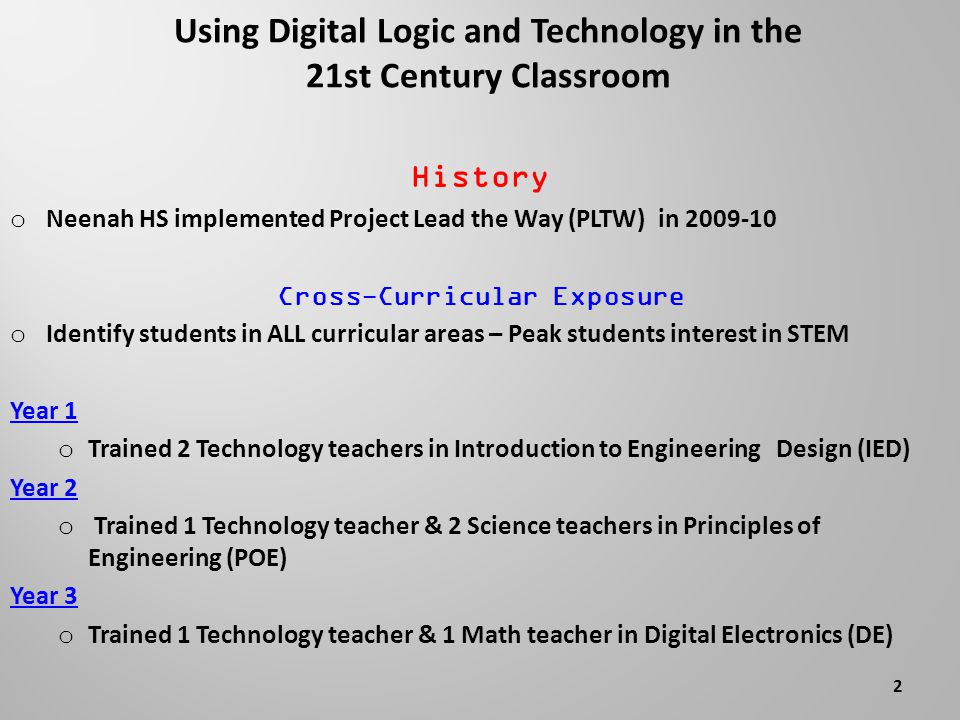 Using Digital Logic and Technology in the 21st Century Classroom

History

o Neenah HS implemented Project Lead the Way (PLTW) in 2009-10

Cross-Curricular Exposure

o Identify students in ALL curricular areas – Peak students interest in STEM

Year 1

o Trained 2 Technology teachers in Introduction to Engineering Design (IED)

Year 2

o Trained 1 Technology teacher & 2 Science teachers in Principles of Engineering (POE)

Year 3

o Trained 1 Technology teacher & 1 Math teacher in Digital Electronics (DE)

2